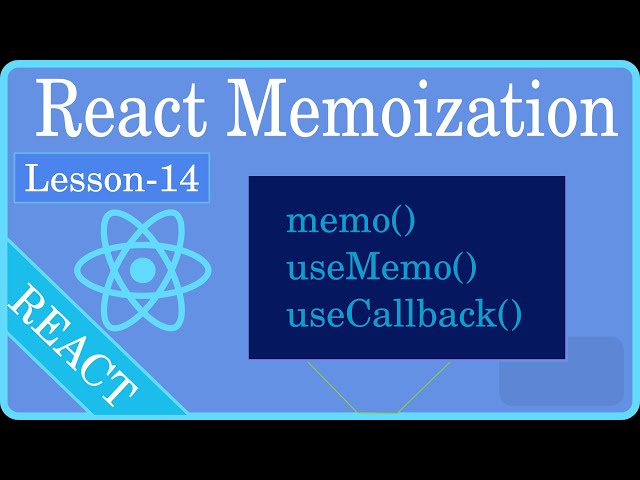 React Memoization

Lesson-14

REACT

memo()
useMemo()
useCallback()